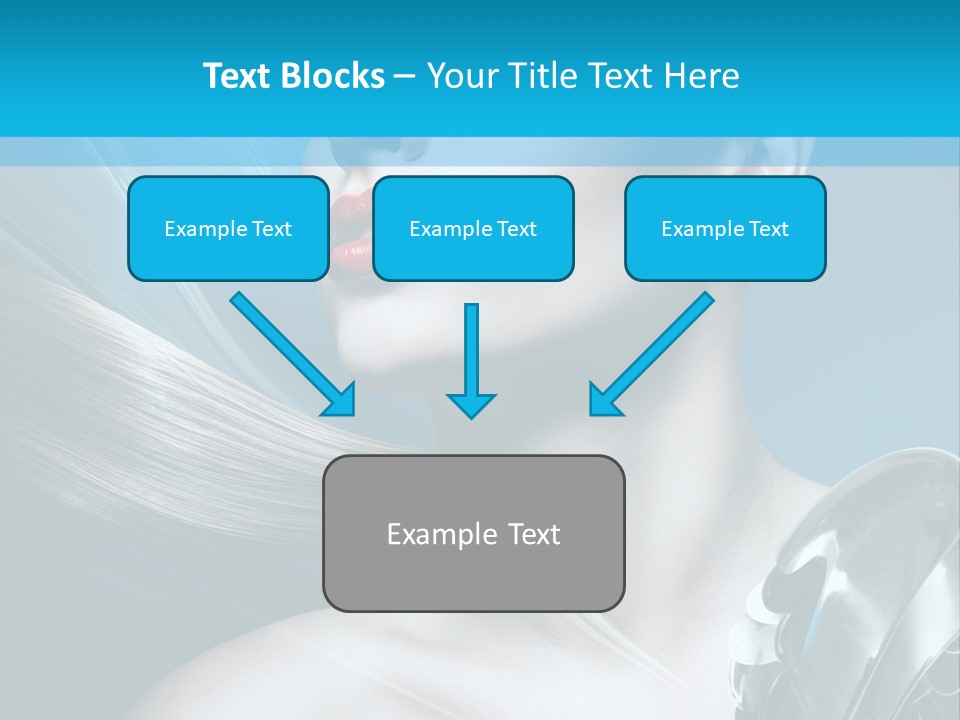 Text Blocks – Your Title Text Here

Example Text

Example Text

Example Text

Example Text